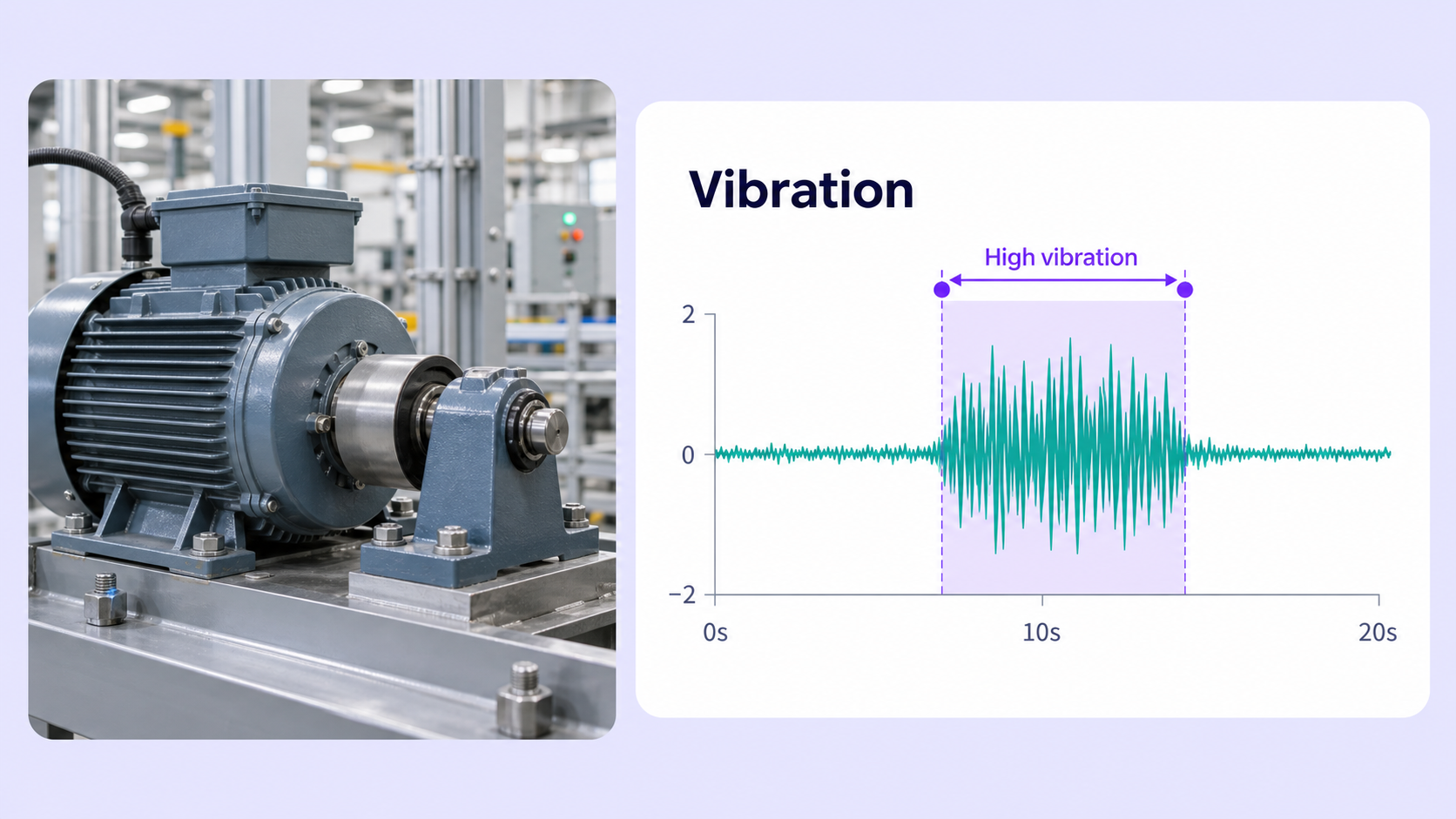 Vibration

High vibration

2
0
−2

0s
10s
20s